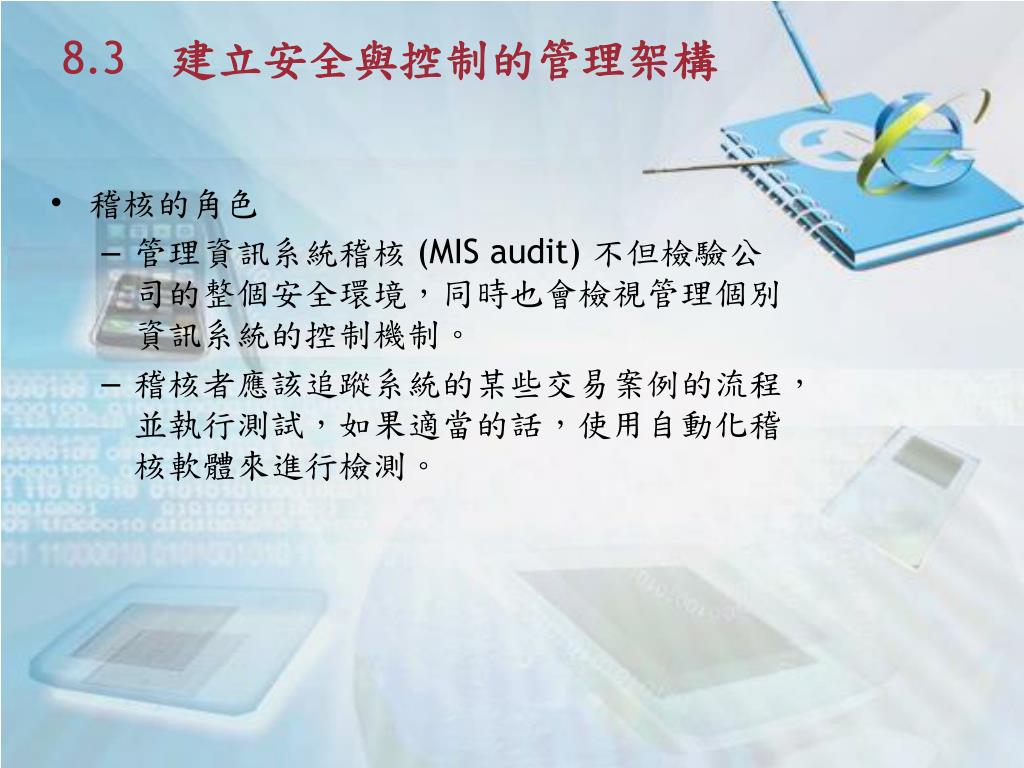 8.3 建立安全與控制的管理架構

• 稽核的角色

– 管理資訊系統稽核 (MIS audit) 不但檢驗公司的整個安全環境，同時也會檢視管理個別資訊系統的控制機制。

– 稽核者應該追蹤系統的某些交易案例的流程，並執行測試，如果適當的話，使用自動化稽核軟體來進行檢測。